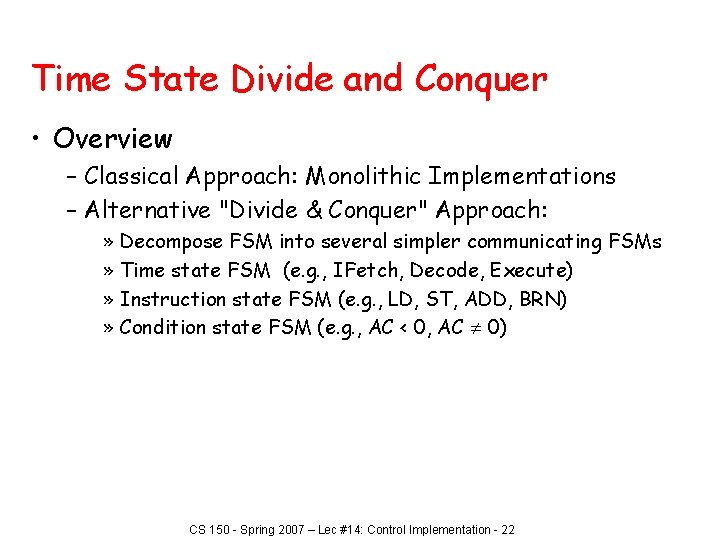 Time State Divide and Conquer

• Overview

– Classical Approach: Monolithic Implementations

– Alternative "Divide & Conquer" Approach:

» Decompose FSM into several simpler communicating FSMs

» Time state FSM (e.g., IFetch, Decode, Execute)

» Instruction state FSM (e.g., LD, ST, ADD, BRN)

» Condition state FSM (e.g., $AC < 0$, $AC \neq 0$)

CS 150 - Spring 2007 – Lec #14: Control Implementation - 22